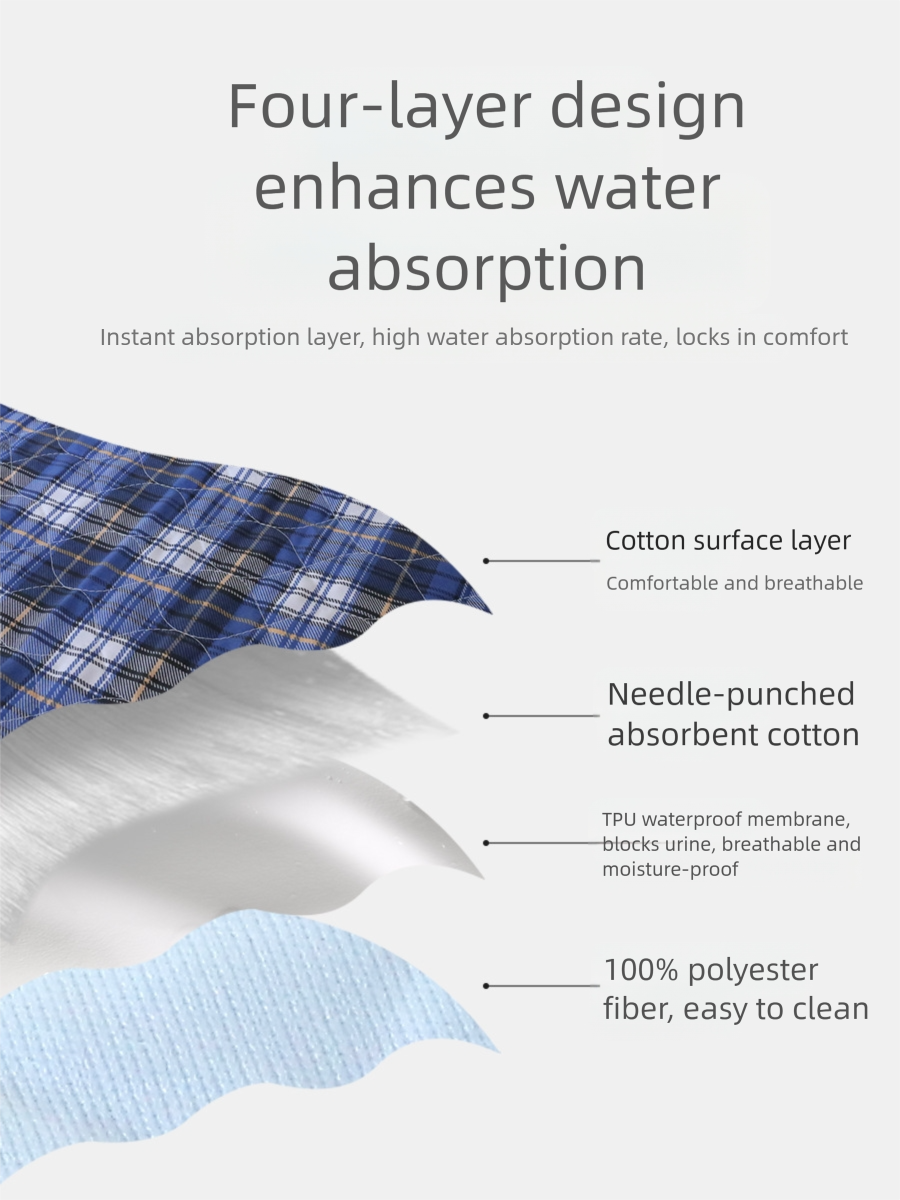 Four-layer design enhances water absorption

Instant absorption layer, high water absorption rate, locks in comfort

Cotton surface layer

Comfortable and breathable

Needle-punched absorbent cotton

TPU waterproof membrane, blocks urine, breathable and moisture-proof

100% polyester fiber, easy to clean